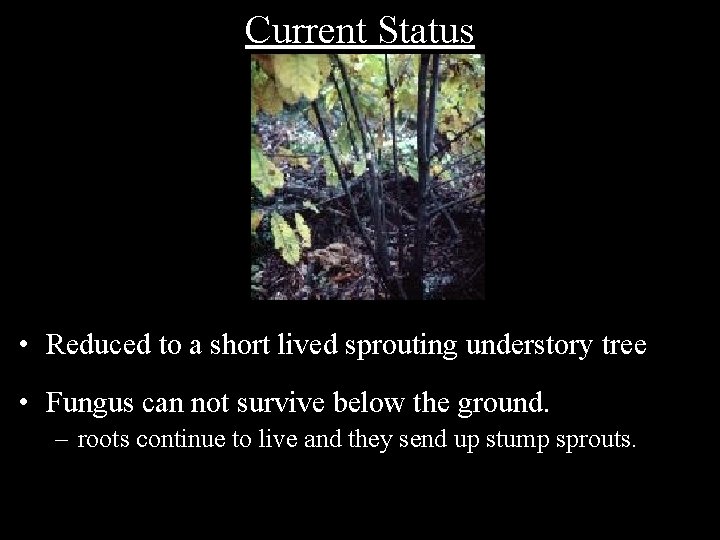 Current Status

• Reduced to a short lived sprouting understory tree

• Fungus can not survive below the ground.
– roots continue to live and they send up stump sprouts.